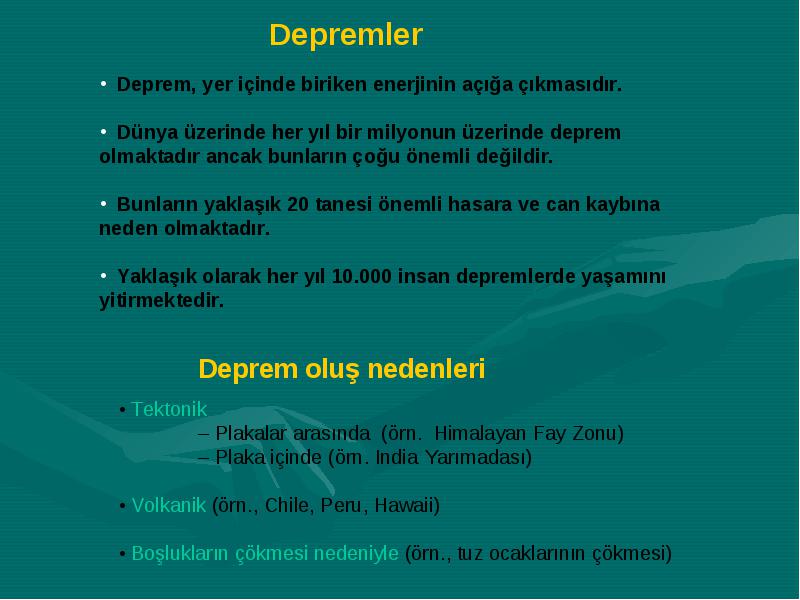 Depremler

• Deprem, yer içinde biriken enerjinin açığa çıkmasıdır.

• Dünya üzerinde her yıl bir milyonun üzerinde deprem olmaktadır ancak bunların çoğu önemli değildir.

• Bunların yaklaşık 20 tanesi önemli hasara ve can kaybına neden olmaktadır.

• Yaklaşık olarak her yıl 10.000 insan depremlerde yaşamını yitirmektedir.

Deprem oluş nedenleri

• Tektonik
– Plakalar arasında (örn. Himalayan Fay Zonu)
– Plaka içinde (örn. India Yarımadası)

• Volkanik (örn., Chile, Peru, Hawaii)

• Boşlukların çökmesi nedeniyle (örn., tuz ocaklarının çökmesi)